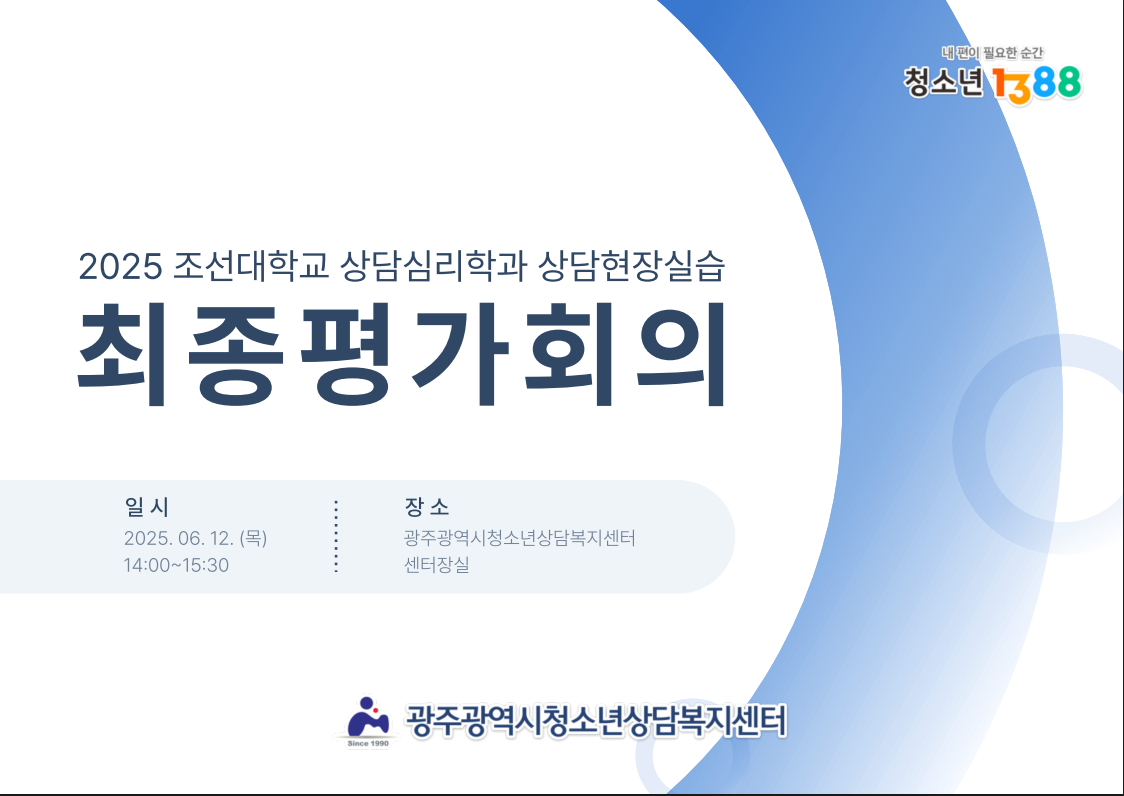 내 편이 필요한 순간
청소년 1388

2025 조선대학교 상담심리학과 상담현장실습
최종평가회의

일 시
2025. 06. 12. (목)
14:00~15:30

장 소
광주광역시청소년상담복지센터
센터장실

Since 1990
광주광역시청소년상담복지센터